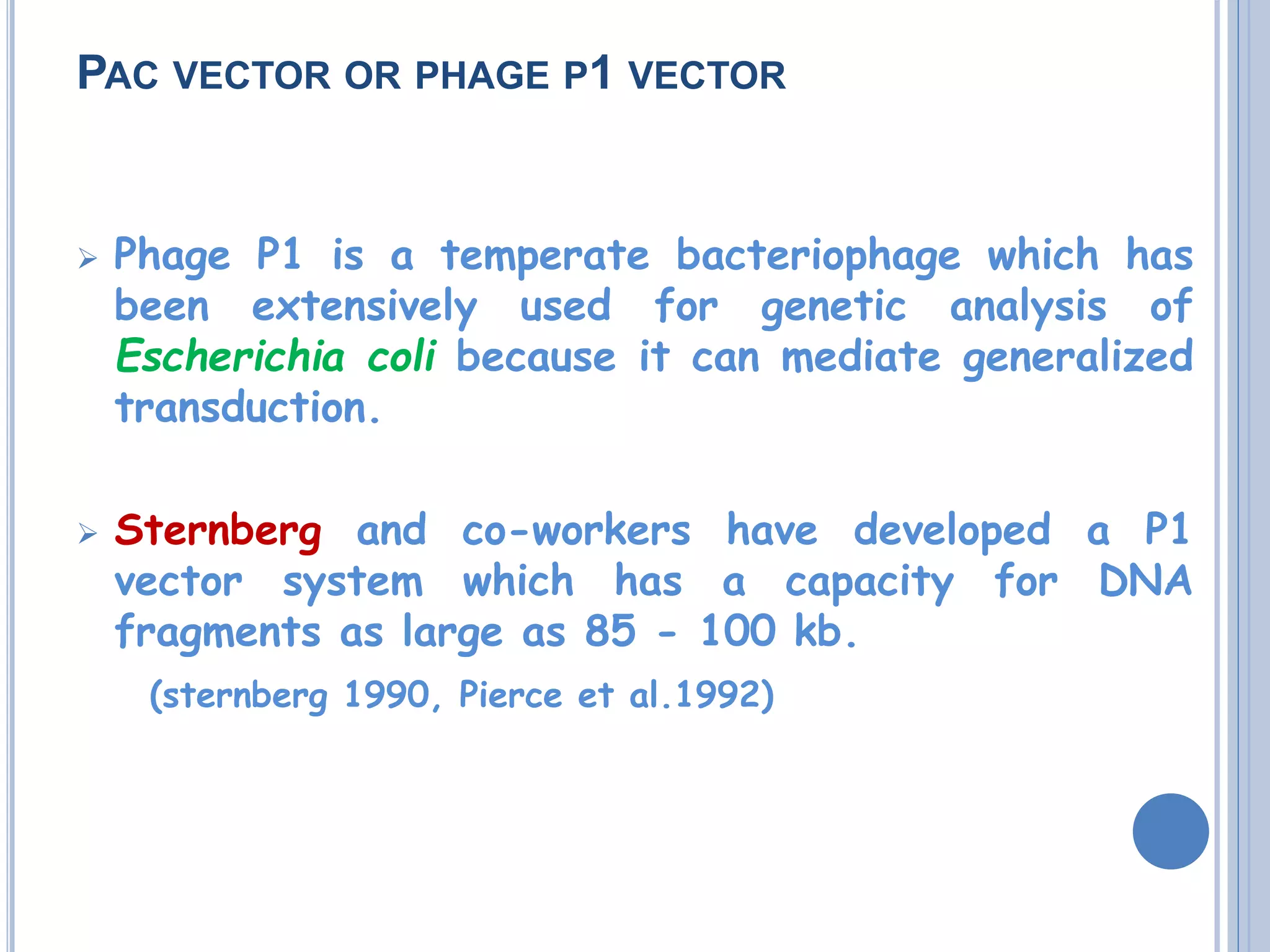 PAC VECTOR OR PHAGE P1 VECTOR

➢ Phage P1 is a temperate bacteriophage which has been extensively used for genetic analysis of Escherichia coli because it can mediate generalized transduction.

➢ Sternberg and co-workers have developed a P1 vector system which has a capacity for DNA fragments as large as 85 - 100 kb.

(sternberg 1990, Pierce et al.1992)